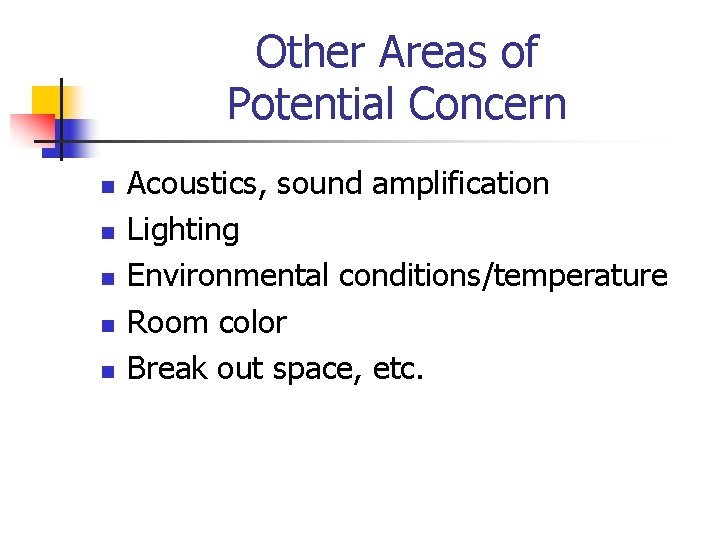 Other Areas of Potential Concern

- Acoustics, sound amplification
- Lighting
- Environmental conditions/temperature
- Room color
- Break out space, etc.